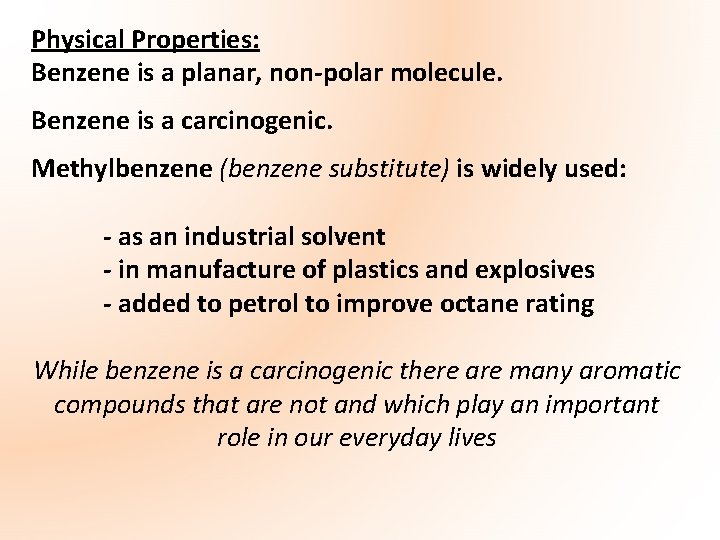 Physical Properties:
Benzene is a planar, non-polar molecule.

Benzene is a carcinogenic.

Methylbenzene (benzene substitute) is widely used:

- as an industrial solvent
- in manufacture of plastics and explosives
- added to petrol to improve octane rating

While benzene is a carcinogenic there are many aromatic compounds that are not and which play an important role in our everyday lives